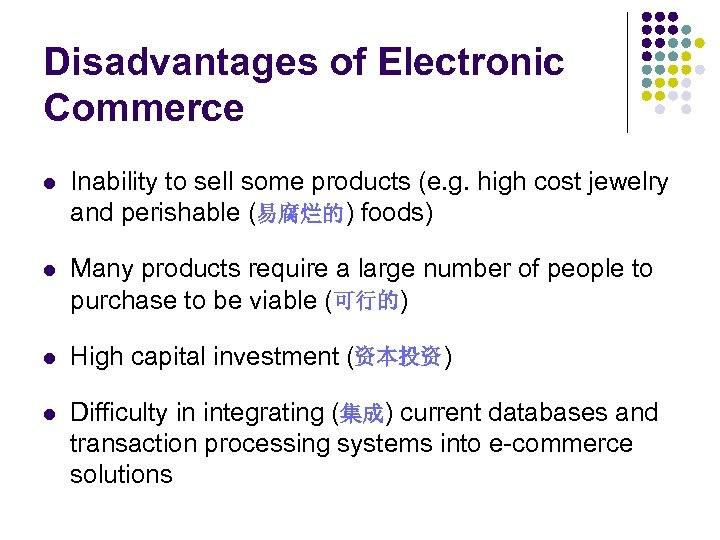 Disadvantages of Electronic Commerce

- Inability to sell some products (e.g. high cost jewelry and perishable (易腐烂的) foods)

- Many products require a large number of people to purchase to be viable (可行的)

- High capital investment (资本投资)

- Difficulty in integrating (集成) current databases and transaction processing systems into e-commerce solutions